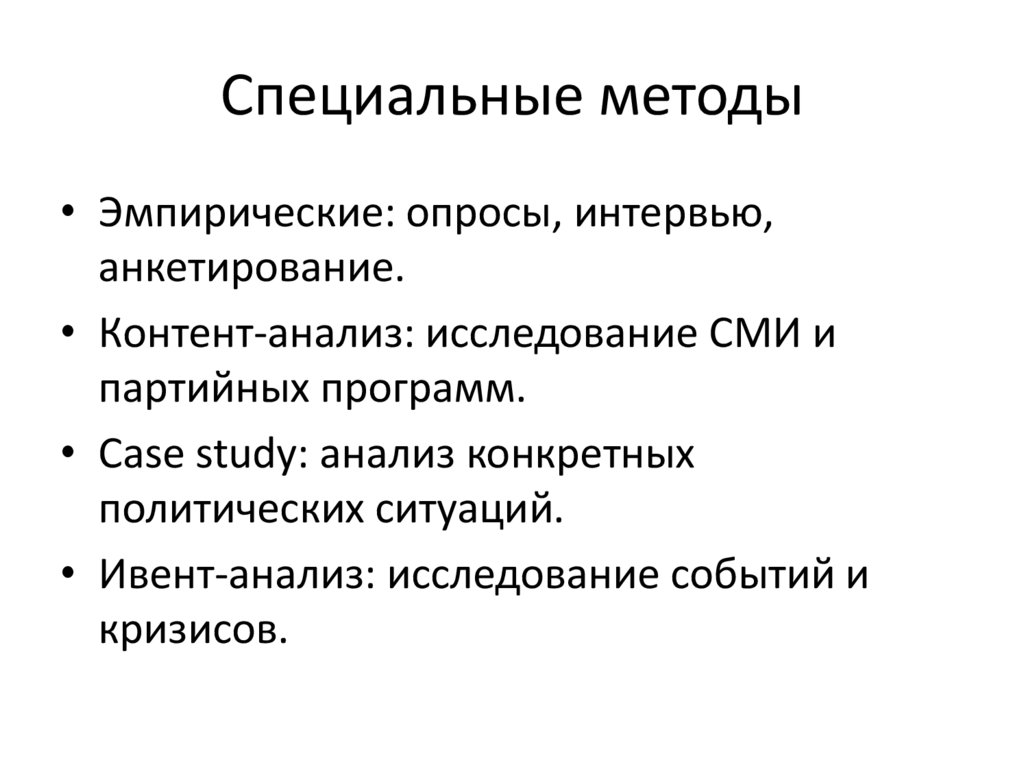 Специальные методы

• Эмпирические: опросы, интервью, анкетирование.
• Контент-анализ: исследование СМИ и партийных программ.
• Case study: анализ конкретных политических ситуаций.
• Ивент-анализ: исследование событий и кризисов.